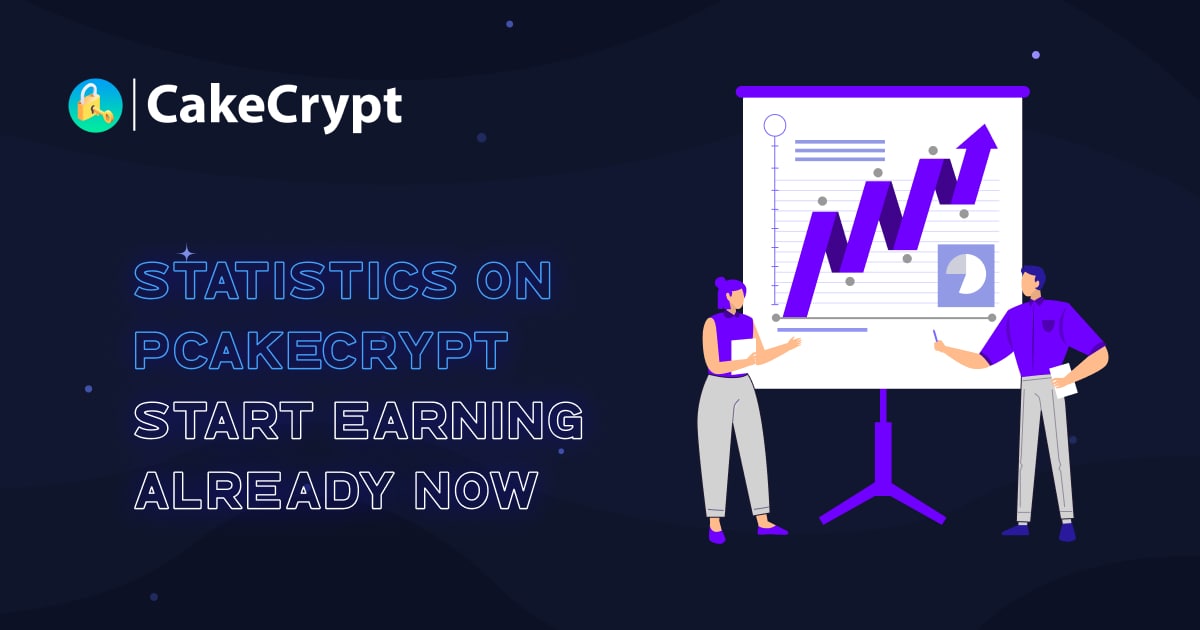 CakeCrypt

STATISTICS ON PCAKECRYPT START EARNING ALREADY NOW